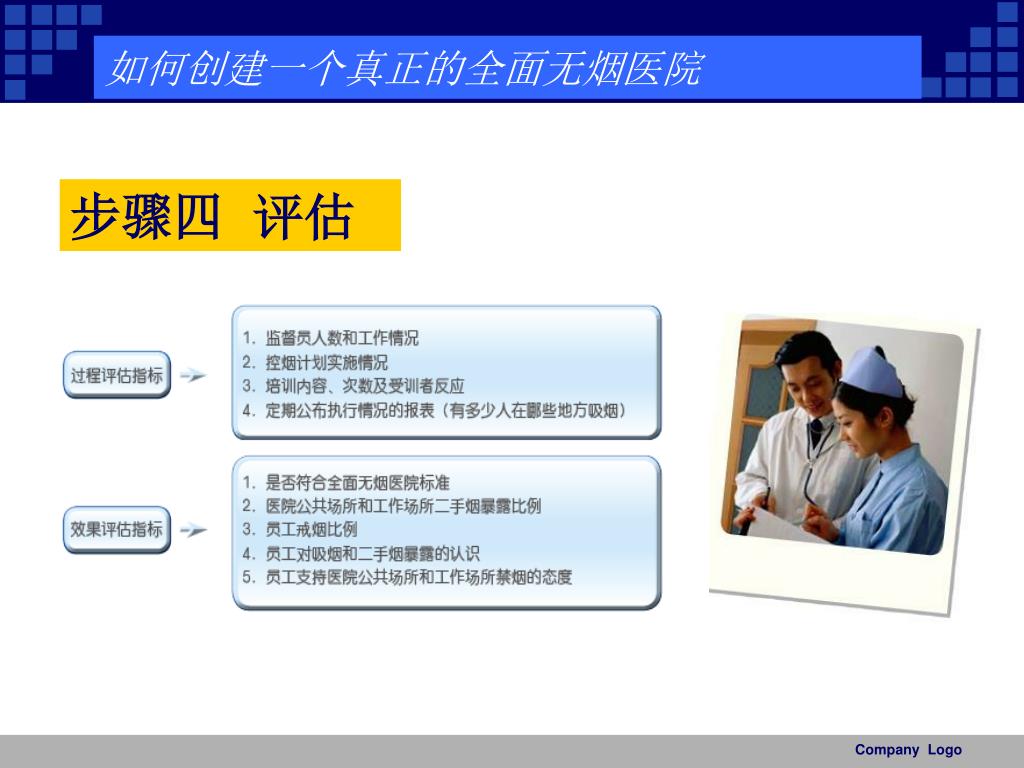 如何创建一个真正的全面无烟医院

步骤四 评估

过程评估指标

1. 监督员人数和工作情况
2. 控烟计划实施情况
3. 培训内容、次数及受训者反应
4. 定期公布执行情况的报表（有多少人在哪些地方吸烟）

效果评估指标

1. 是否符合全面无烟医院标准
2. 医院公共场所和工作场所二手烟暴露比例
3. 员工戒烟比例
4. 员工对吸烟和二手烟暴露的认识
5. 员工支持医院公共场所和工作场所禁烟的态度

Company Logo